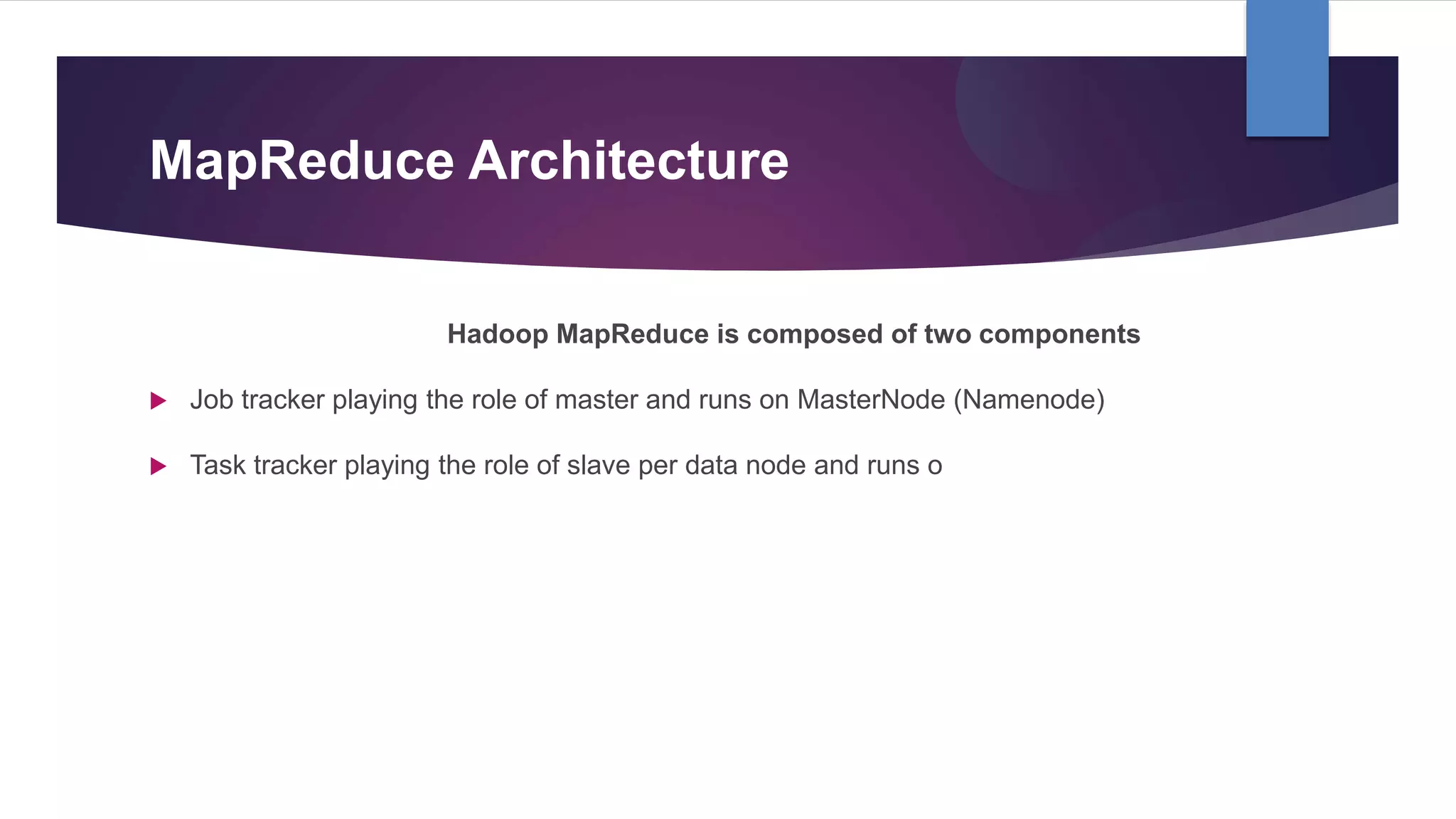 MapReduce Architecture

Hadoop MapReduce is composed of two components

Job tracker playing the role of master and runs on MasterNode (Namenode)

Task tracker playing the role of slave per data node and runs o